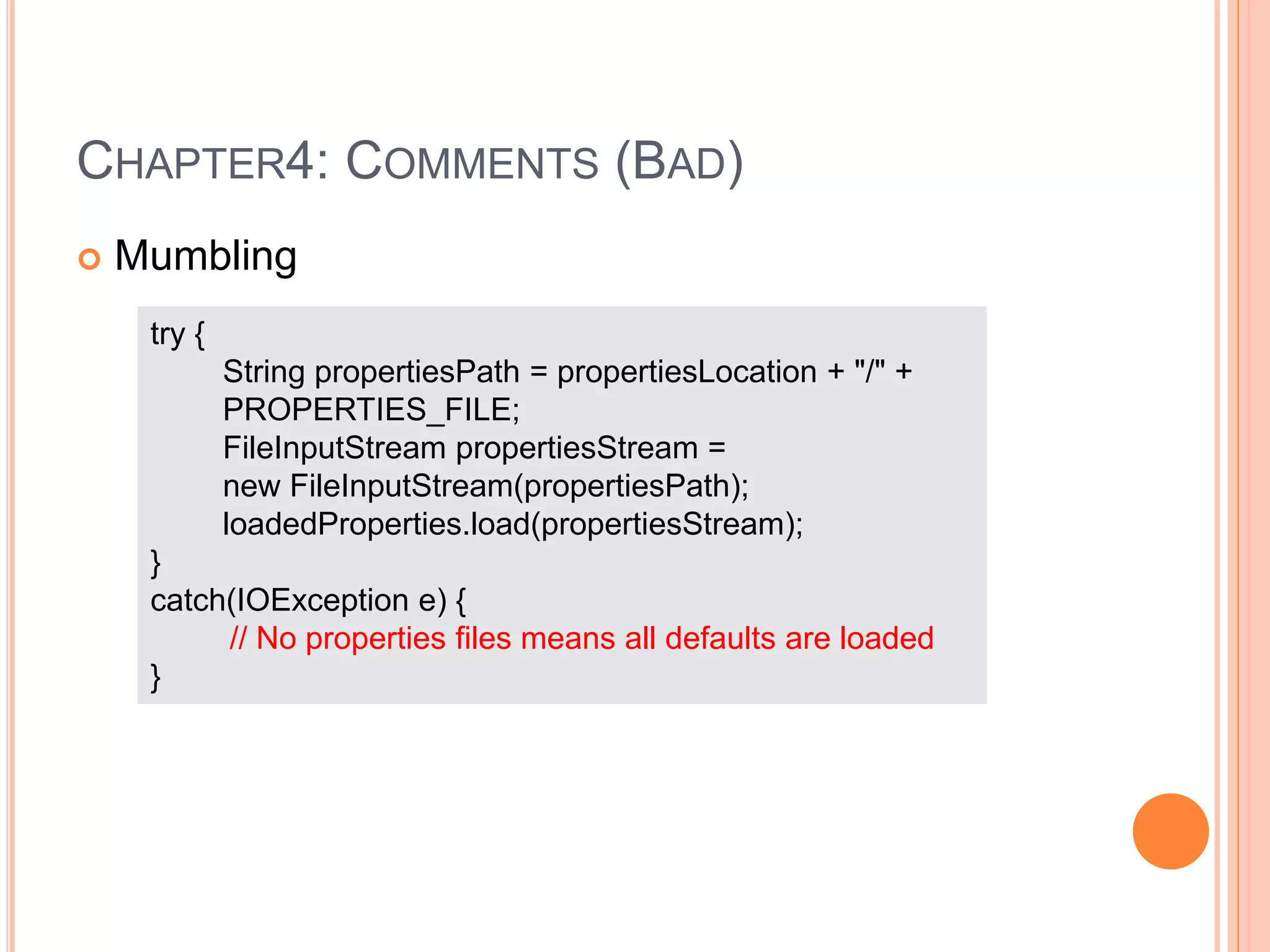 CHAPTER4: COMMENTS (BAD)

Mumbling

try {
String propertiesPath = propertiesLocation + "/" + PROPERTIES_FILE;
FileInputStream propertiesStream = new FileInputStream(propertiesPath);
loadedProperties.load(propertiesStream);
}
catch(IOException e) {
// No properties files means all defaults are loaded
}